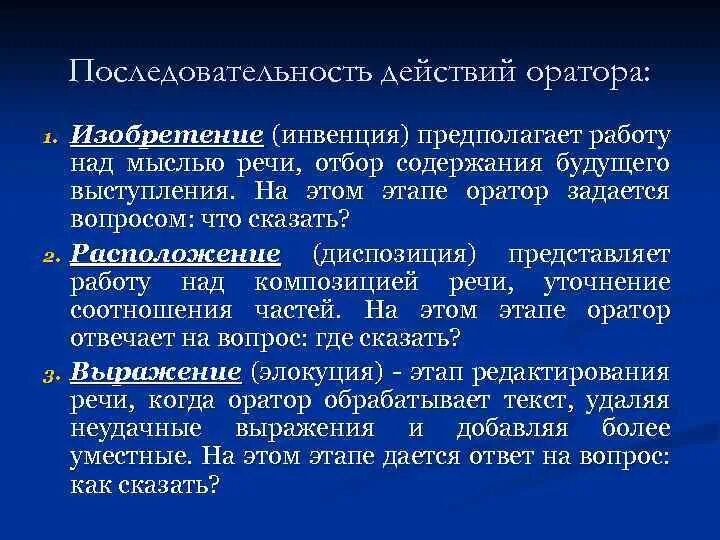 Последовательность действий оратора:

1. Изобретение (инвенция) предполагает работу над мыслью речи, отбор содержания будущего выступления. На этом этапе оратор задается вопросом: что сказать?

2. Расположение (диспозиция) представляет работу над композицией речи, уточнение соотношения частей. На этом этапе оратор отвечает на вопрос: где сказать?

3. Выражение (элокуция) - этап редактирования речи, когда оратор обрабатывает текст, удаляя неудачные выражения и добавляя более уместные. На этом этапе дается ответ на вопрос: как сказать?